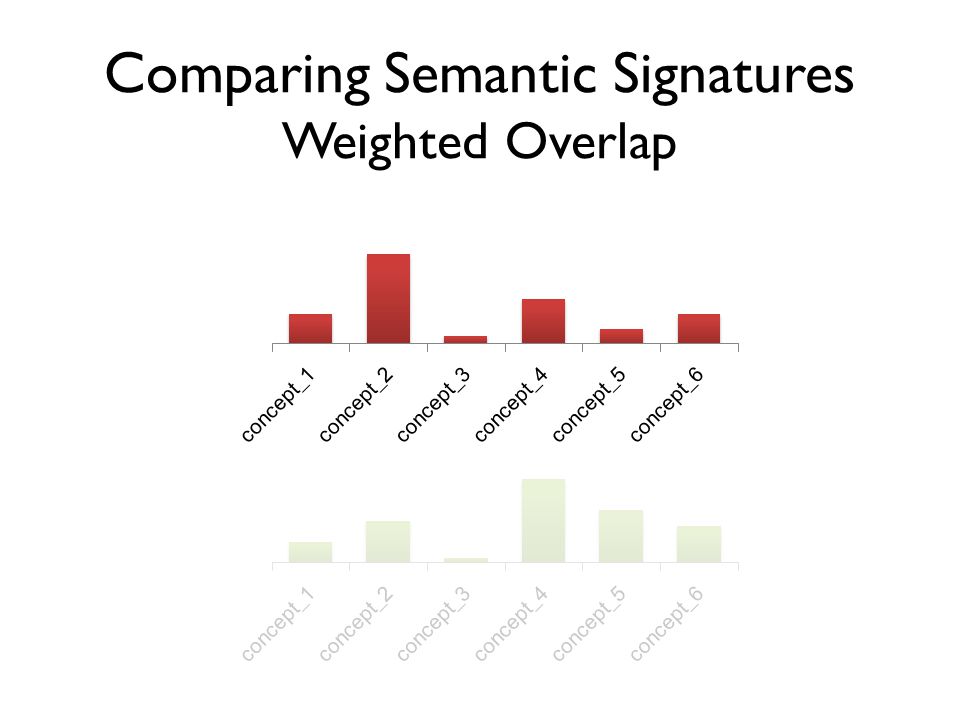 Comparing Semantic Signatures
Weighted Overlap

concept_1
concept_2
concept_3
concept_4
concept_5
concept_6

concept_1
concept_2
concept_3
concept_4
concept_5
concept_6